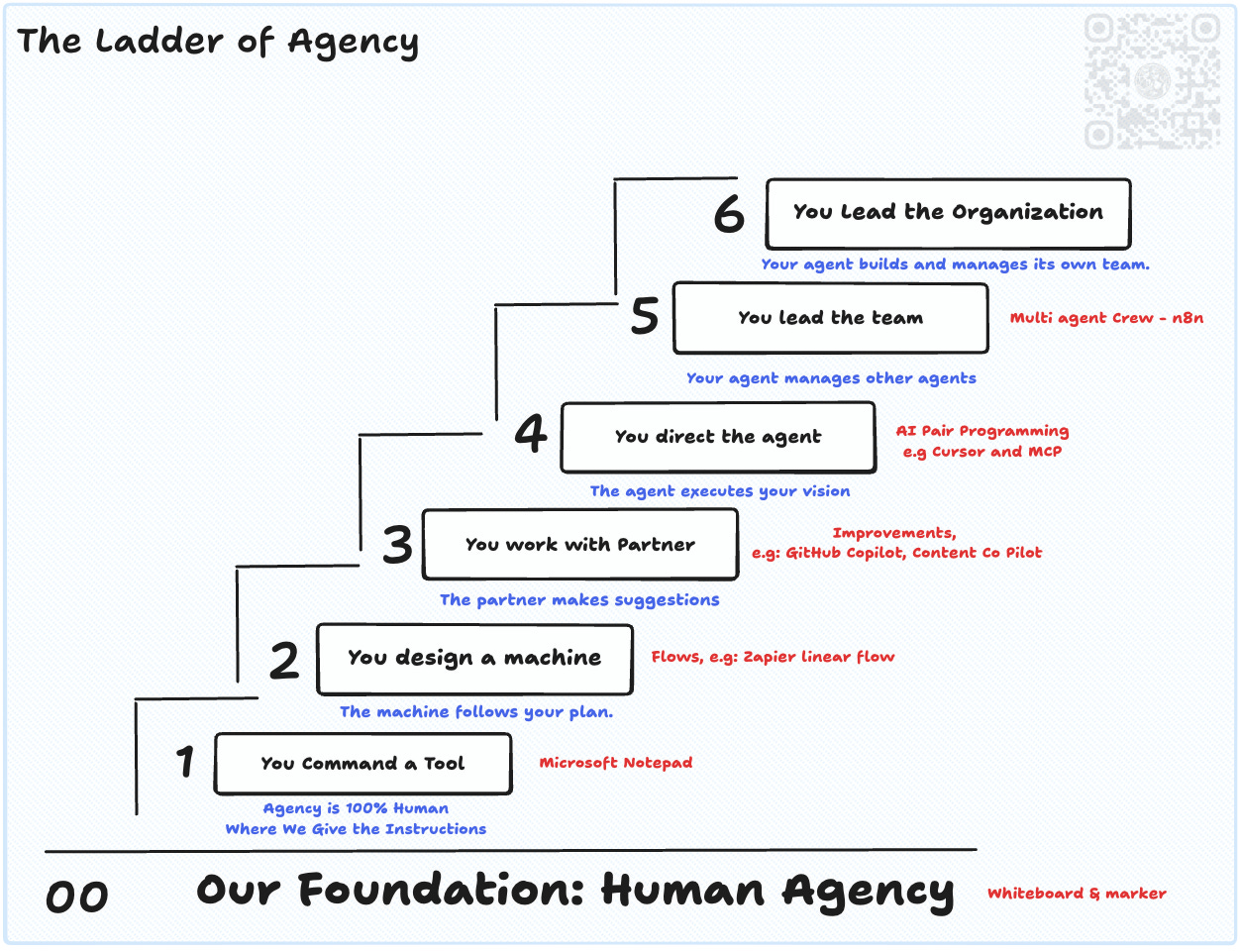 The Ladder of Agency

6 You Lead the Organization

Your agent builds and manages its own team.

5 You lead the team

Multi agent Crew - n8n

Your agent manages other agents

4 You direct the agent

AI Pair Programming
e.g Cursor and MCP

The agent executes your vision

3 You work with Partner

Improvements,
e.g: GitHub Copilot, Content Co Pilot

The partner makes suggestions

2 You design a machine

Flows, e.g: Zapier linear flow

The machine follows your plan.

1 You Command a Tool

Microsoft Notepad

Agency is 100% Human
Where We Give the Instructions

00 Our Foundation: Human Agency

Whiteboard & marker